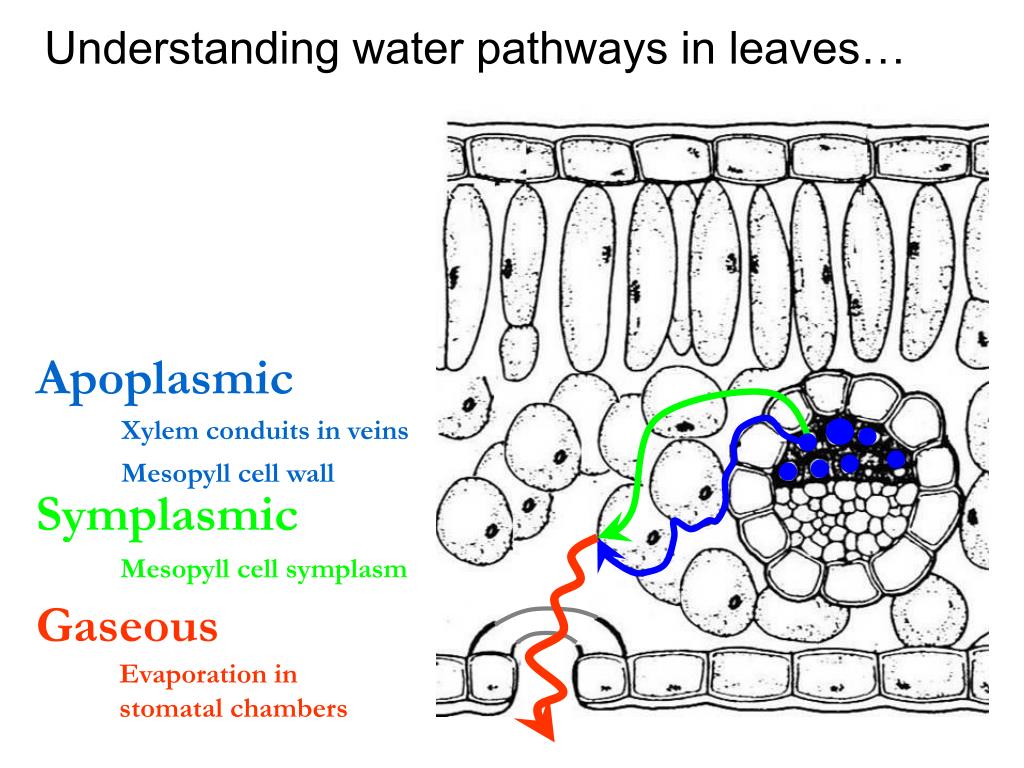 Understanding water pathways in leaves…

Apoplasmic

Xylem conduits in veins

Mesopyll cell wall

Symplasmic

Mesopyll cell symplasm

Gaseous

Evaporation in stomatal chambers